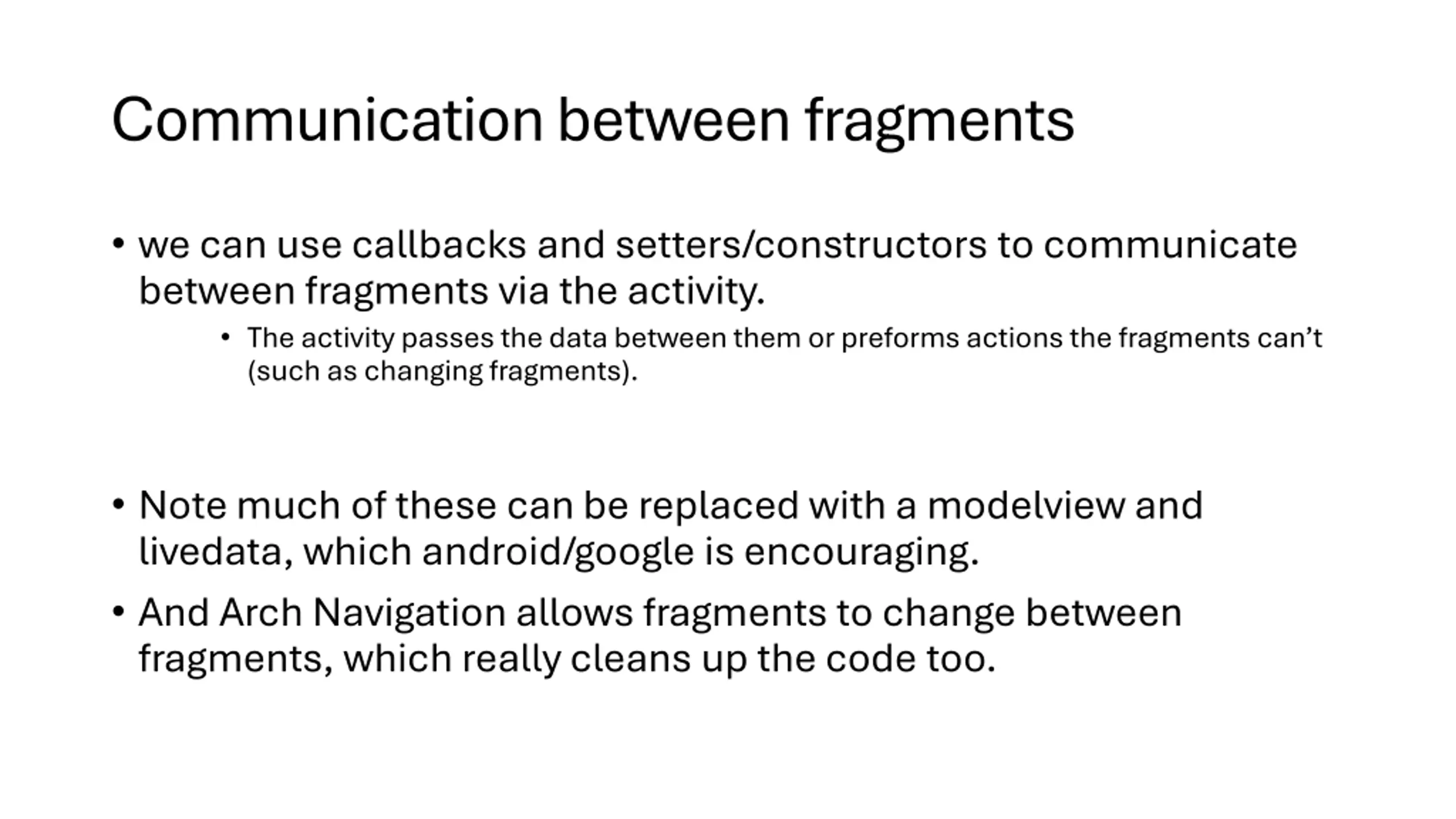 Communication between fragments

• we can use callbacks and setters/constructors to communicate between fragments via the activity.

• The activity passes the data between them or preforms actions the fragments can't (such as changing fragments).

• Note much of these can be replaced with a modelview and livedata, which android/google is encouraging.

• And Arch Navigation allows fragments to change between fragments, which really cleans up the code too.